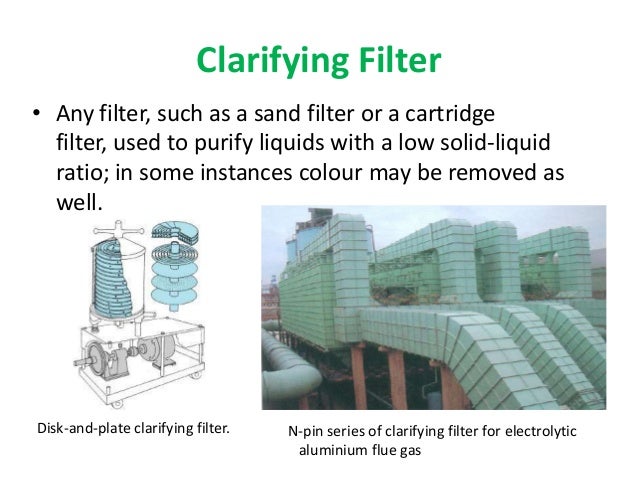 Clarifying Filter

• Any filter, such as a sand filter or a cartridge filter, used to purify liquids with a low solid-liquid ratio; in some instances colour may be removed as well.

Disk-and-plate clarifying filter.

N-pin series of clarifying filter for electrolytic aluminium flue gas